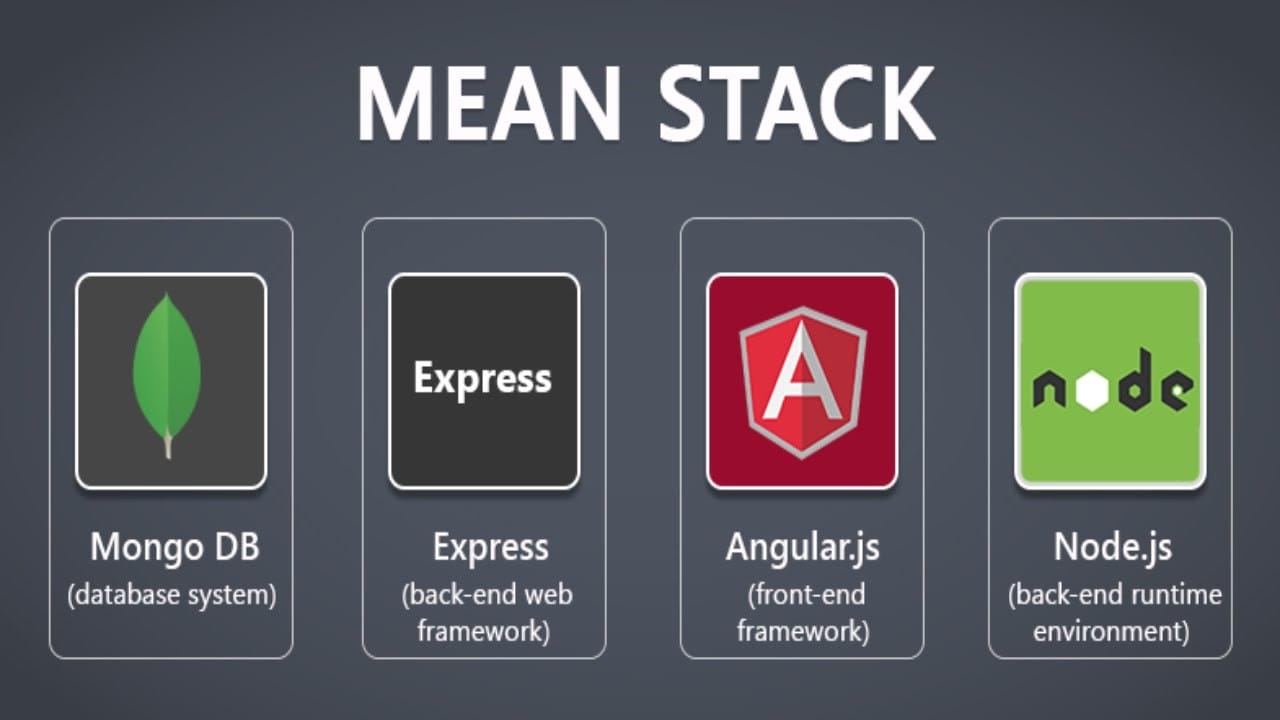 MEAN STACK

Mongo DB
(database system)

Express

Express
(back-end web framework)

A

Angular.js
(front-end framework)

node

Node.js
(back-end runtime environment)